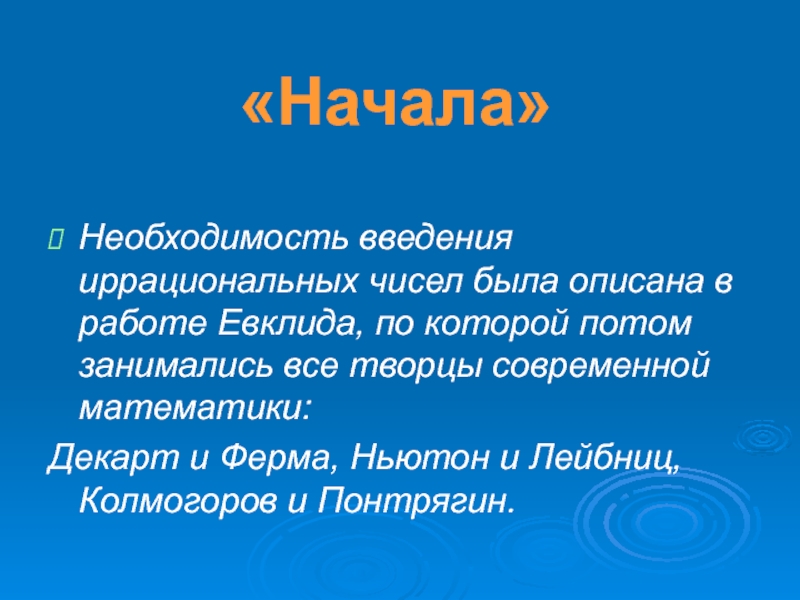 «Начала»

Необходимость введения иррациональных чисел была описана в работе Евклида, по которой потом занимались все творцы современной математики:

Декарт и Ферма, Ньютон и Лейбниц, Колмогоров и Понтрягин.